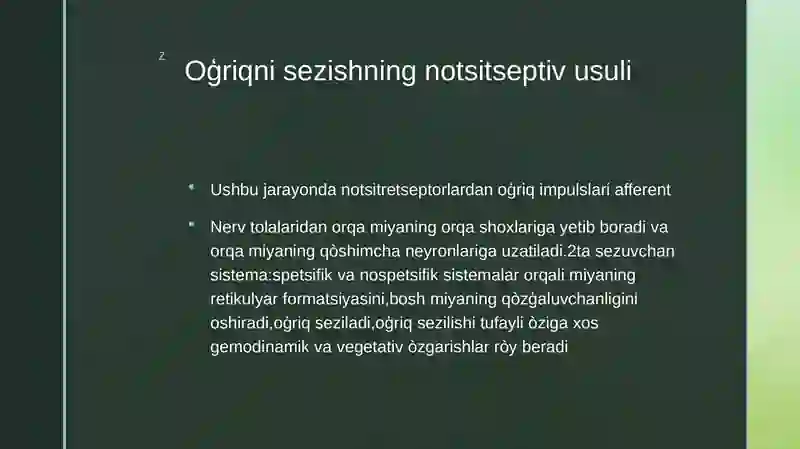 z

Oģriqni sezishning notsitseptiv usuli

- Ushbu jarayonda notsitretseptorlardan oģriq impulslarí afferent
- Nerv tolalaridan orqa miyaning orqa shoxlariga yetib boradi va orqa miyaning qòshimcha neyronlariga uzatiladi.2ta sezuvchan sistema:spetsifik va nospetsifik sistemalar orqali miyaning retikulyar formatsiyasini,bosh miyaning qòzģaluvchanligini oshiradi,oģriq seziladi,oģriq sezilishi tufayli òziga xos gemodinamik va vegetativ òzgarishlar ròy beradi